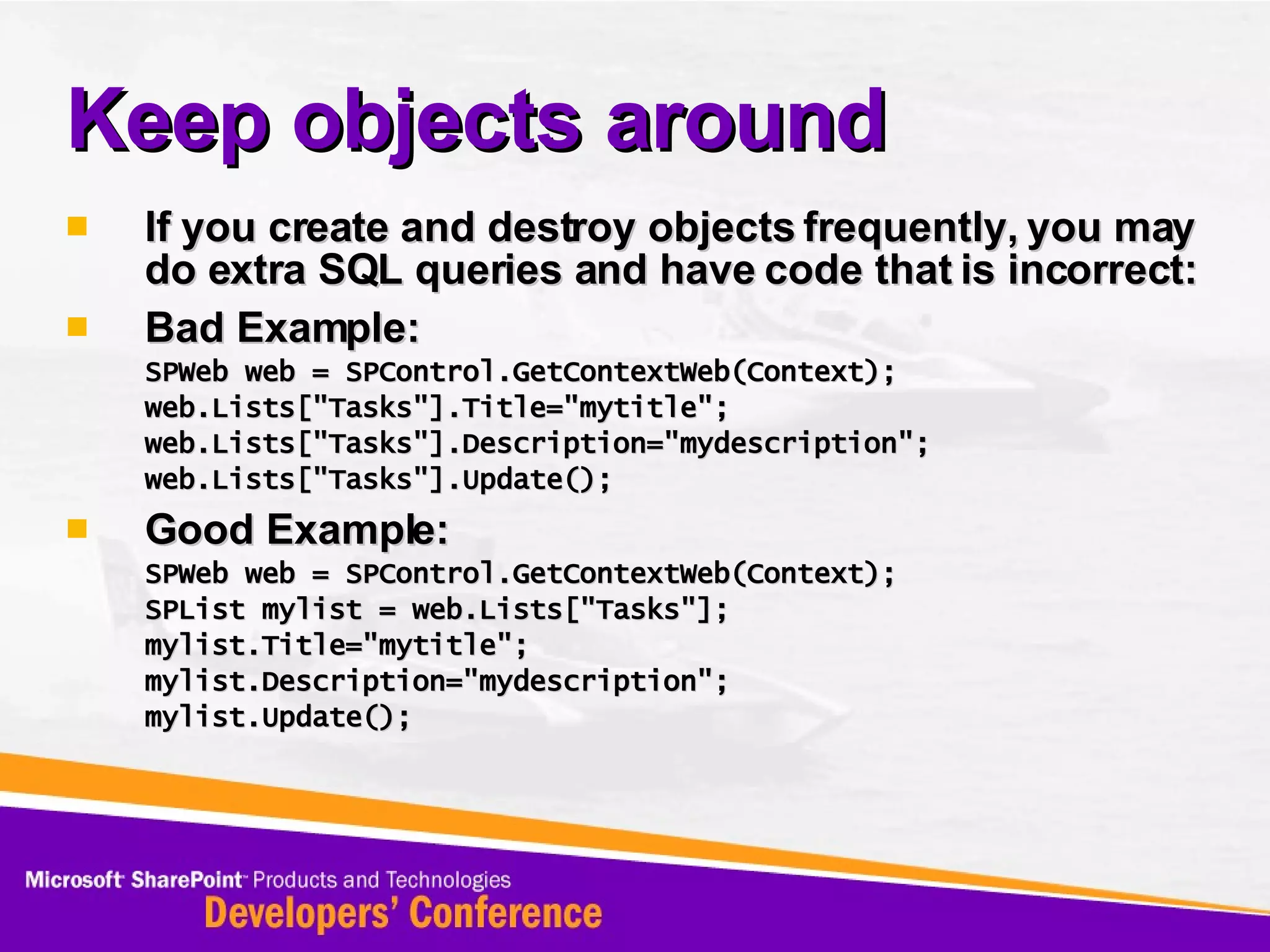 Keep objects around

If you create and destroy objects frequently, you may do extra SQL queries and have code that is incorrect:

Bad Example:
SPWeb web = SPControl.GetContextWeb(Context);
web.Lists["Tasks"].Title="mytitle";
web.Lists["Tasks"].Description="mydescription";
web.Lists["Tasks"].Update();

Good Example:
SPWeb web = SPControl.GetContextWeb(Context);
SPList mylist = web.Lists["Tasks"];
mylist.Title="mytitle";
mylist.Description="mydescription";
mylist.Update();

Microsoft SharePoint Products and Technologies
Developers' Conference